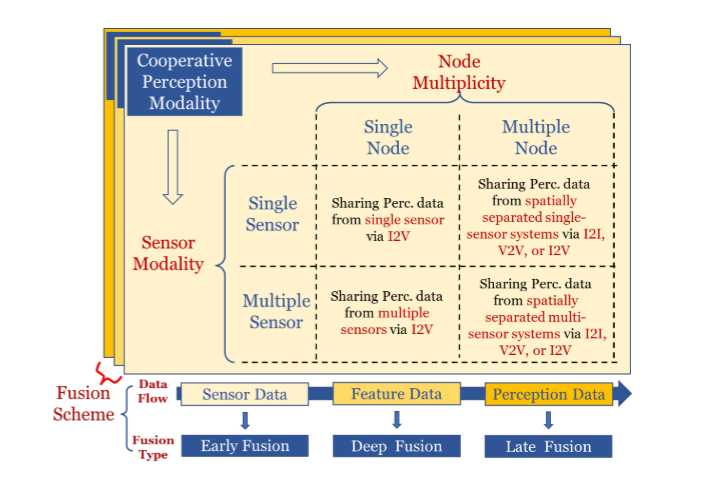 Cooperative Perception Modality

Node Multiplicity

Sensor Modality

|  | Single Node | Multiple Node |
|---|---|---|
| Single Sensor | Sharing Perc. data from single sensor via I2V | Sharing Perc. data from spatially separated single-sensor systems via I2I, V2V, or I2V |
| Multiple Sensor | Sharing Perc. data from multiple sensors via I2V | Sharing Perc. data from spatially separated multi-sensor systems via I2I, V2V, or I2V |

Fusion Scheme

Data Flow

Sensor Data

Feature Data

Perception Data

Fusion Type

Early Fusion

Deep Fusion

Late Fusion